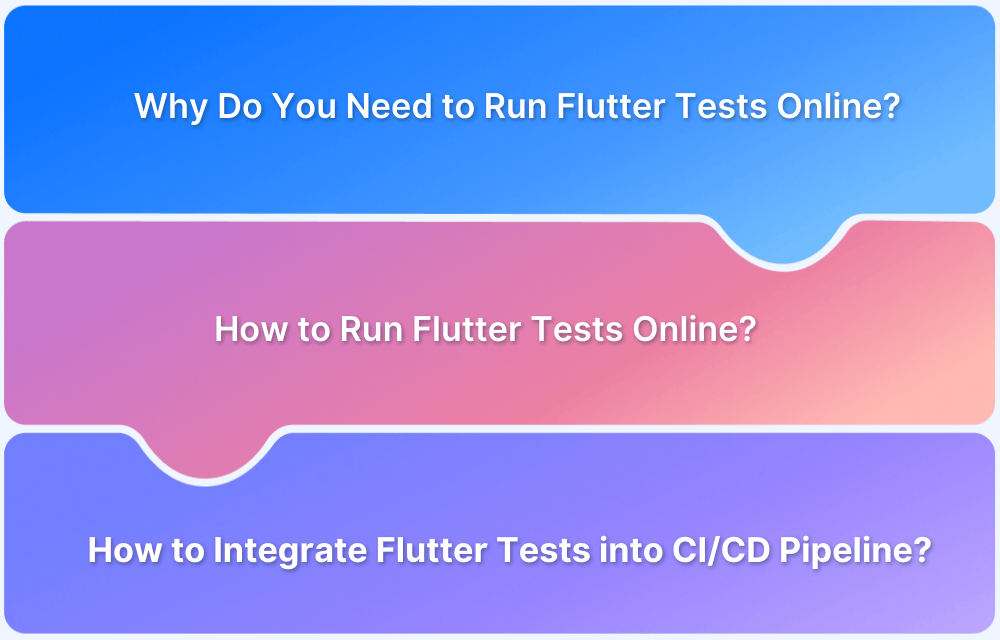 Why Do You Need to Run Flutter Tests Online?

How to Run Flutter Tests Online?

How to Integrate Flutter Tests into CI/CD Pipeline?